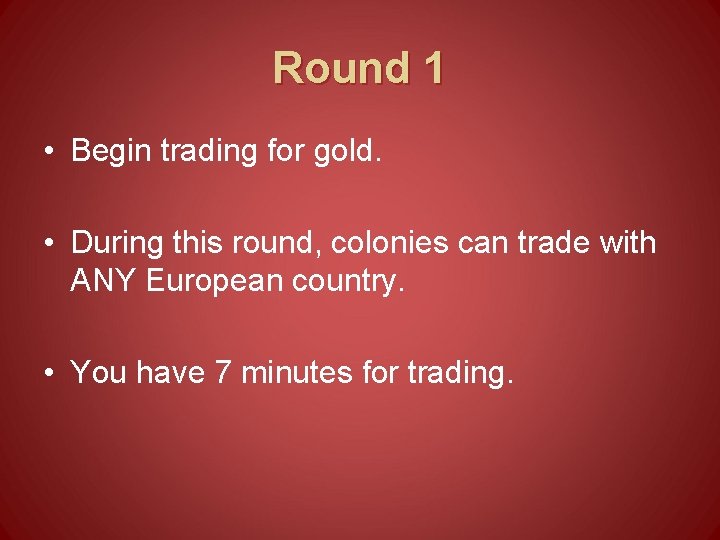 Round 1

• Begin trading for gold.

• During this round, colonies can trade with ANY European country.

• You have 7 minutes for trading.